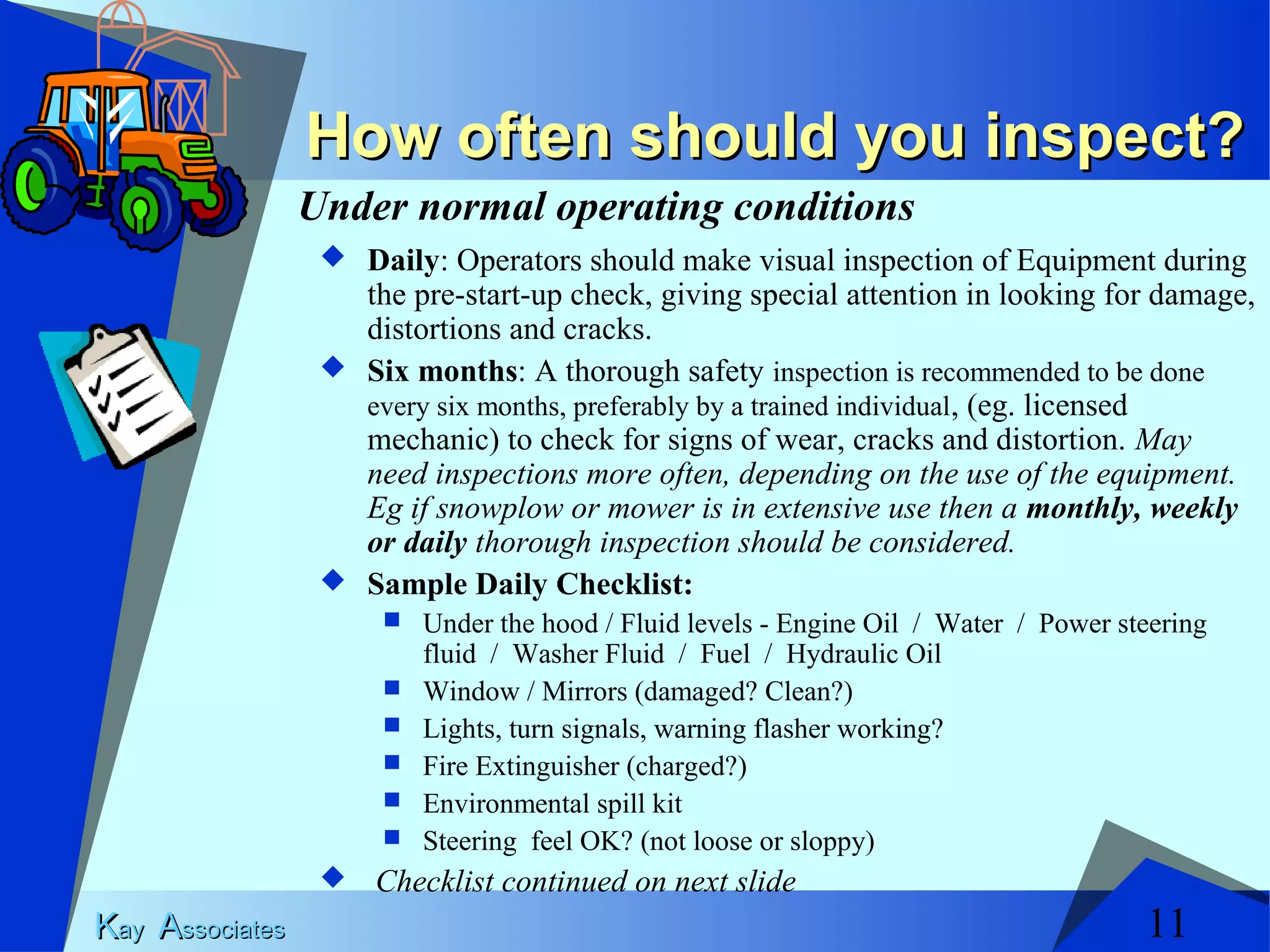 How often should you inspect?

Under normal operating conditions

Daily: Operators should make visual inspection of Equipment during the pre-start-up check, giving special attention in looking for damage, distortions and cracks.

Six months: A thorough safety inspection is recommended to be done every six months, preferably by a trained individual, (eg. licensed mechanic) to check for signs of wear, cracks and distortion. May need inspections more often, depending on the use of the equipment. Eg if snowplow or mower is in extensive use then a monthly, weekly or daily thorough inspection should be considered.

Sample Daily Checklist:

Under the hood / Fluid levels - Engine Oil / Water / Power steering fluid / Washer Fluid / Fuel / Hydraulic Oil

Window / Mirrors (damaged? Clean?)

Lights, turn signals, warning flasher working?

Fire Extinguisher (charged?)

Environmental spill kit

Steering feel OK? (not loose or sloppy)

Checklist continued on next slide

Kay Associates

11